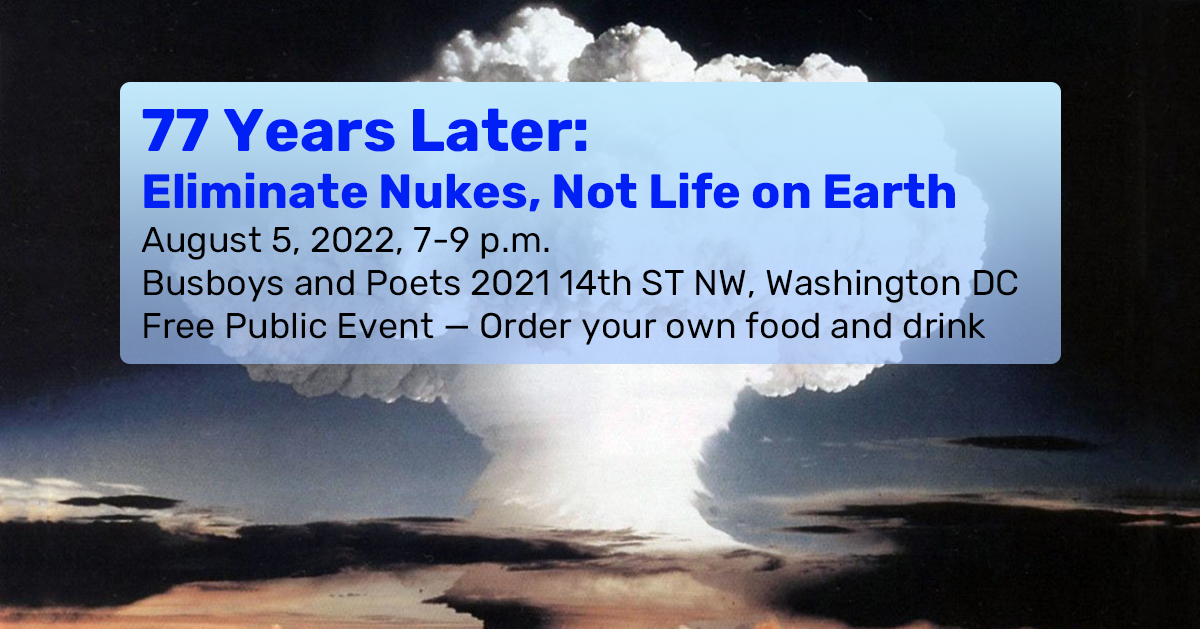 77 Years Later:
Eliminate Nukes, Not Life on Earth

August 5, 2022, 7-9 p.m.
Busboys and Poets 2021 14th ST NW, Washington DC
Free Public Event — Order your own food and drink